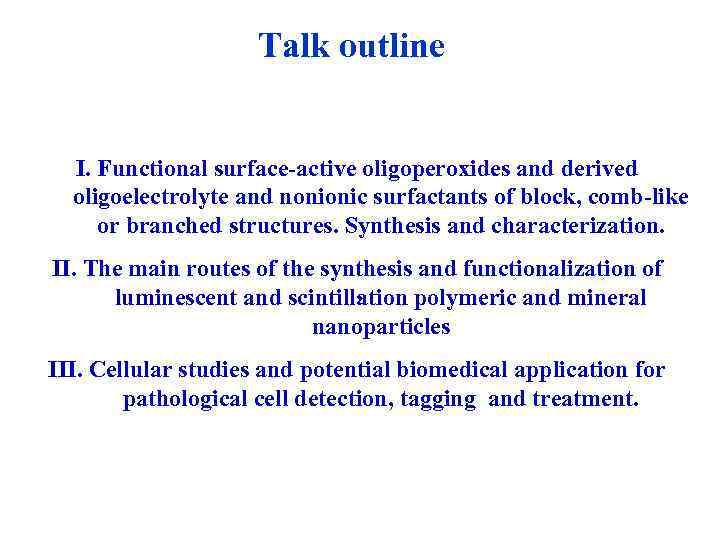 Talk outline

I. Functional surface-active oligoperoxides and derived oligoelectrolyte and nonionic surfactants of block, comb-like or branched structures. Synthesis and characterization.

II. The main routes of the synthesis and functionalization of luminescent and scintillation polymeric and mineral nanoparticles

III. Cellular studies and potential biomedical application for pathological cell detection, tagging and treatment.